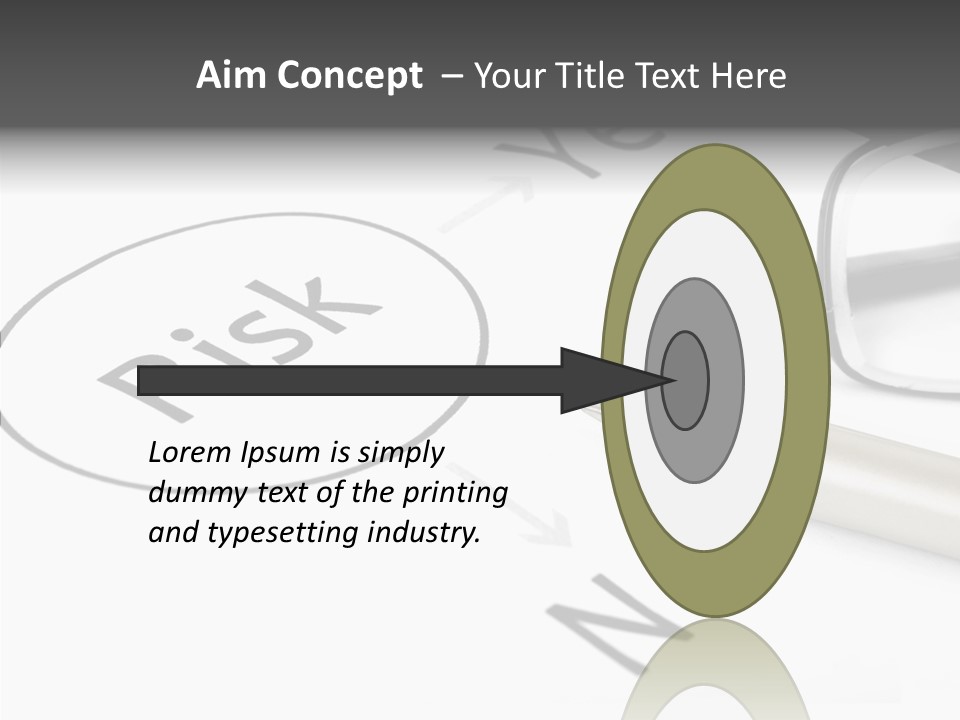 Aim Concept – Your Title Text Here

Risk

Lorem Ipsum is simply dummy text of the printing and typesetting industry.